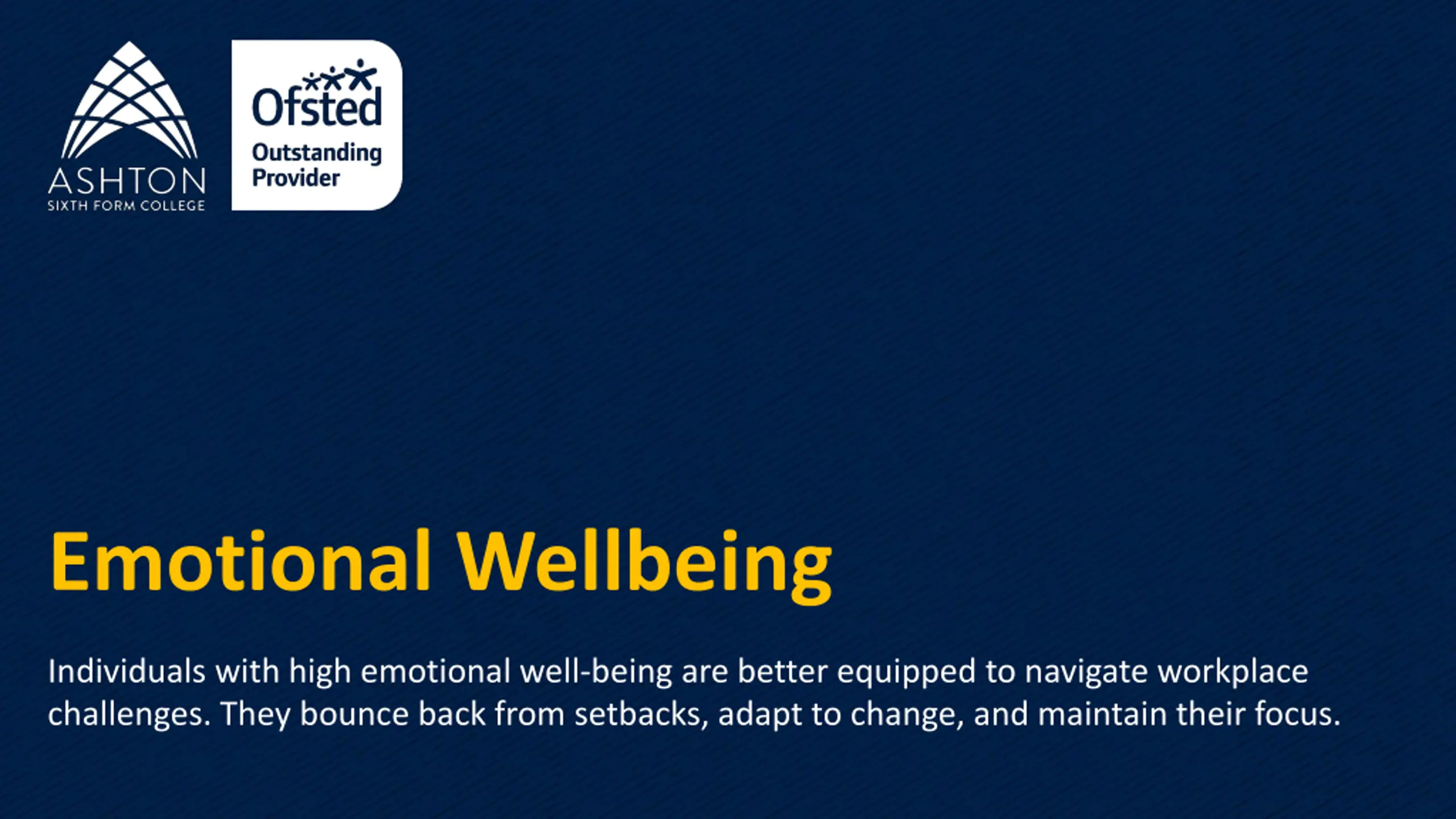 ASHTON
SIXTH FORM COLLEGE

Ofsted
Outstanding Provider

Emotional Wellbeing

Individuals with high emotional well-being are better equipped to navigate workplace challenges. They bounce back from setbacks, adapt to change, and maintain their focus.